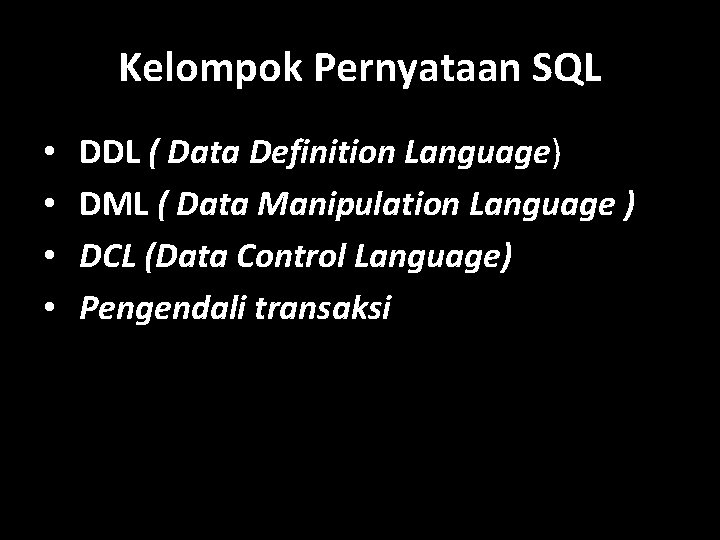 Kelompok Pernyataan SQL

• DDL ( Data Definition Language)
• DML ( Data Manipulation Language )
• DCL (Data Control Language)
• Pengendali transaksi